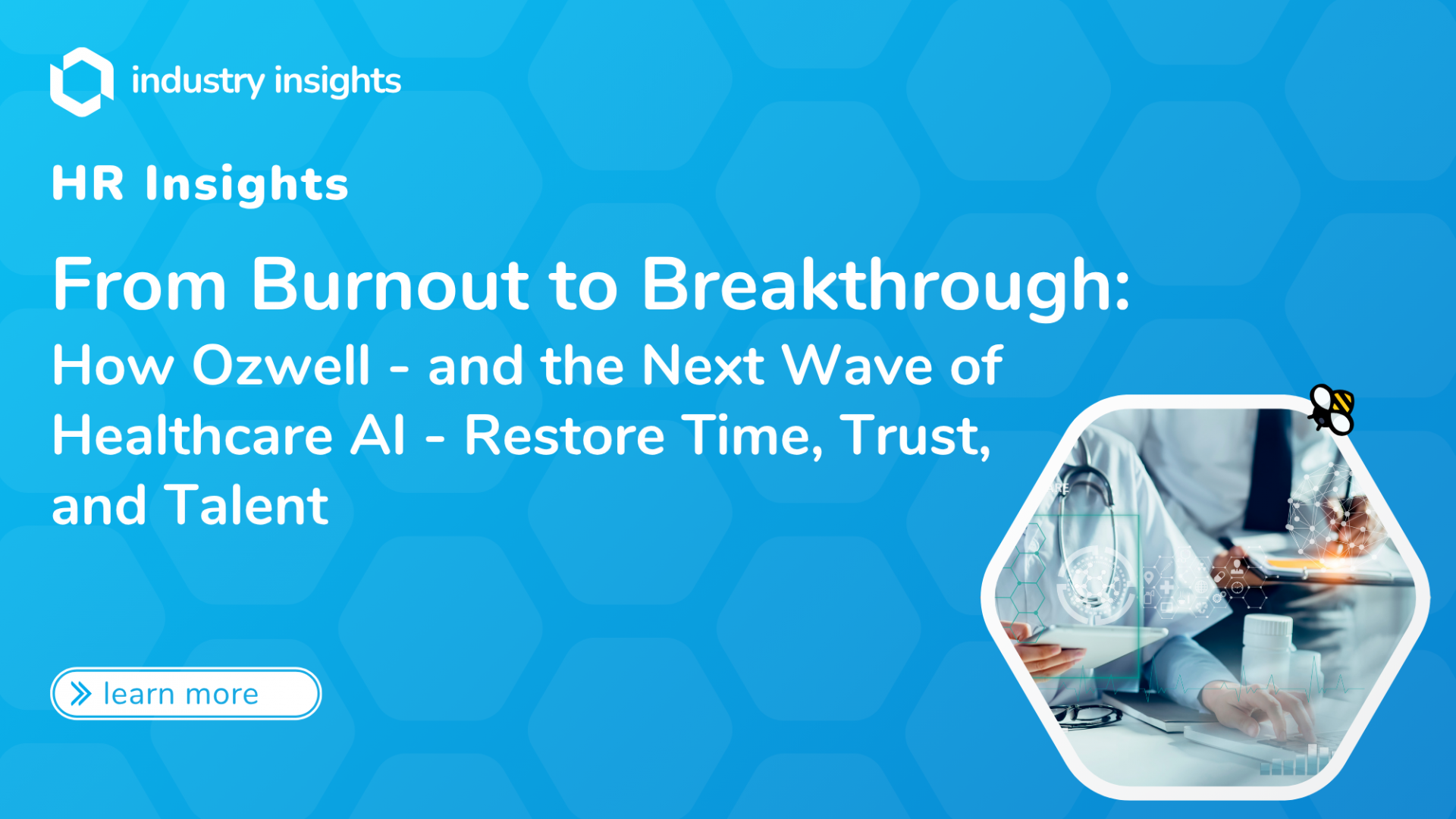 industry insights

HR Insights

From Burnout to Breakthrough:
How Ozwell - and the Next Wave of Healthcare AI - Restore Time, Trust, and Talent

learn more